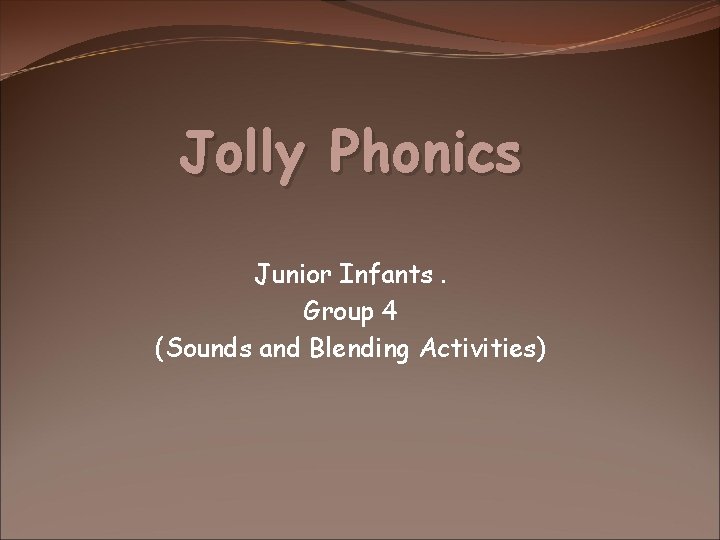 Jolly Phonics

Junior Infants .
Group 4
(Sounds and Blending Activities)